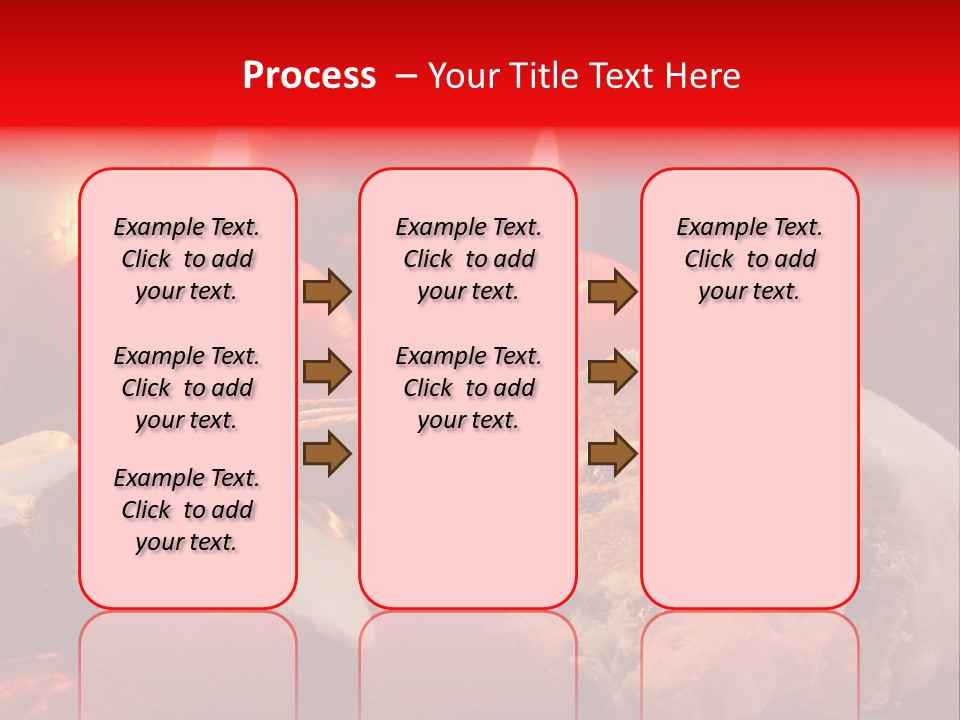 Process – Your Title Text Here

Example Text. Click to add your text.

Example Text. Click to add your text.

Example Text. Click to add your text.

Example Text. Click to add your text.

Example Text. Click to add your text.

Example Text. Click to add your text.